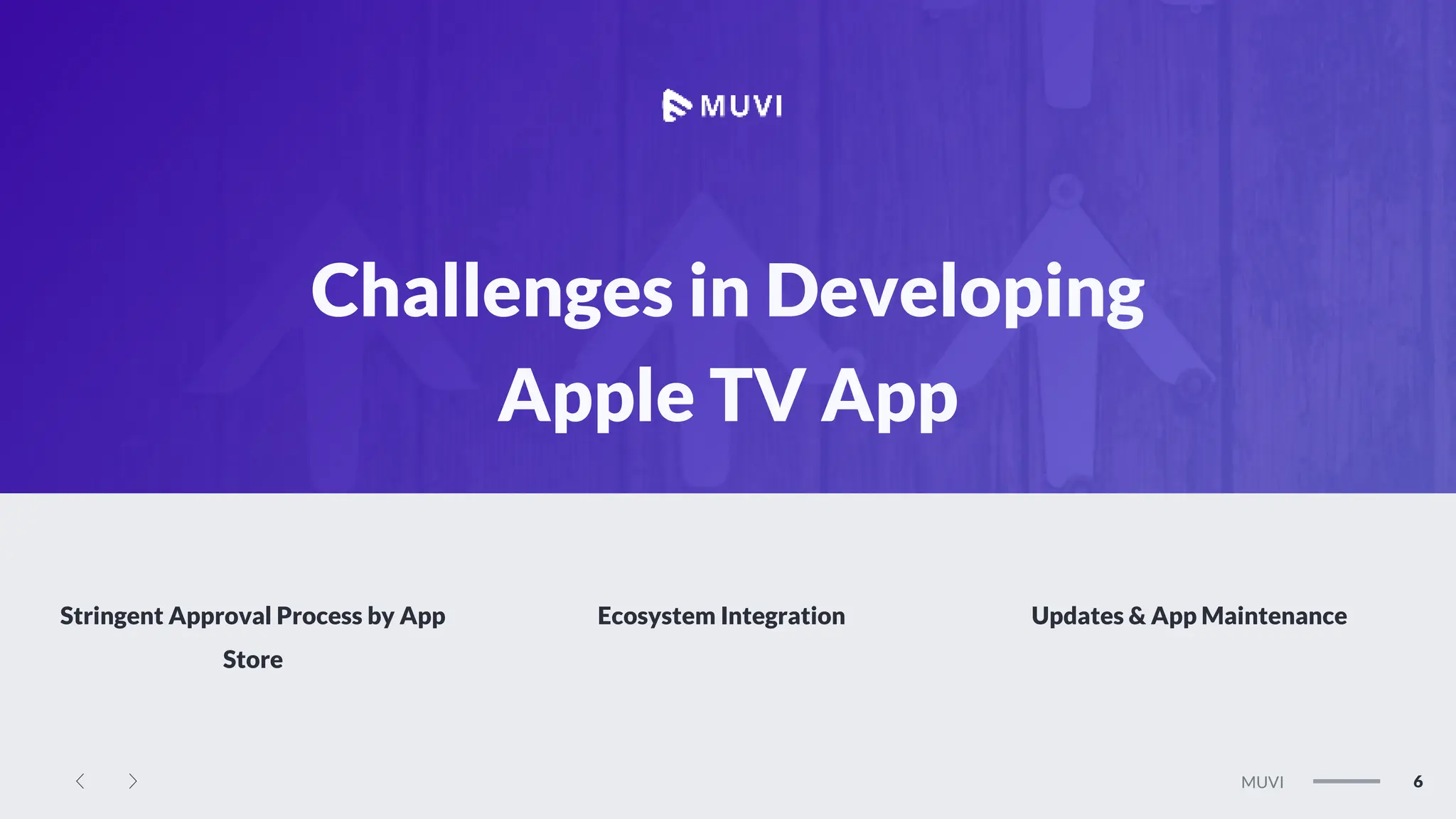 MUVI

Challenges in Developing Apple TV App

Stringent Approval Process by App Store

Ecosystem Integration

Updates & App Maintenance

MUVI 6